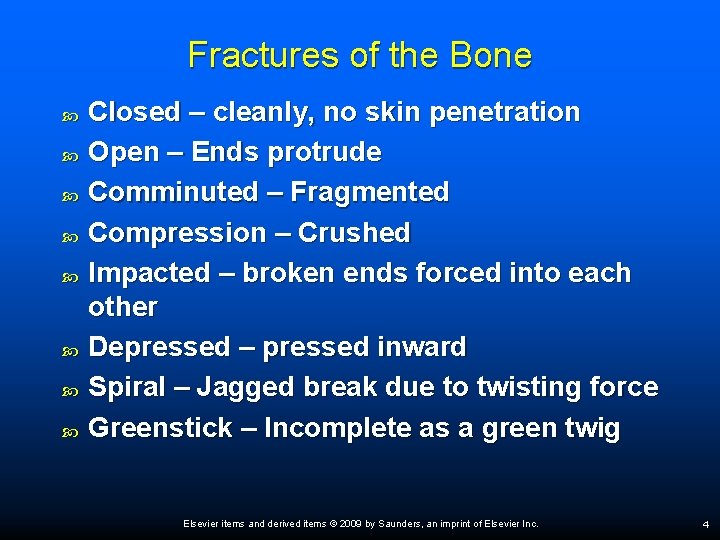 Fractures of the Bone

Closed – cleanly, no skin penetration

Open – Ends protrude

Comminuted – Fragmented

Compression – Crushed

Impacted – broken ends forced into each other

Depressed – pressed inward

Spiral – Jagged break due to twisting force

Greenstick – Incomplete as a green twig

Elsevier items and derived items © 2009 by Saunders, an imprint of Elsevier Inc.

4